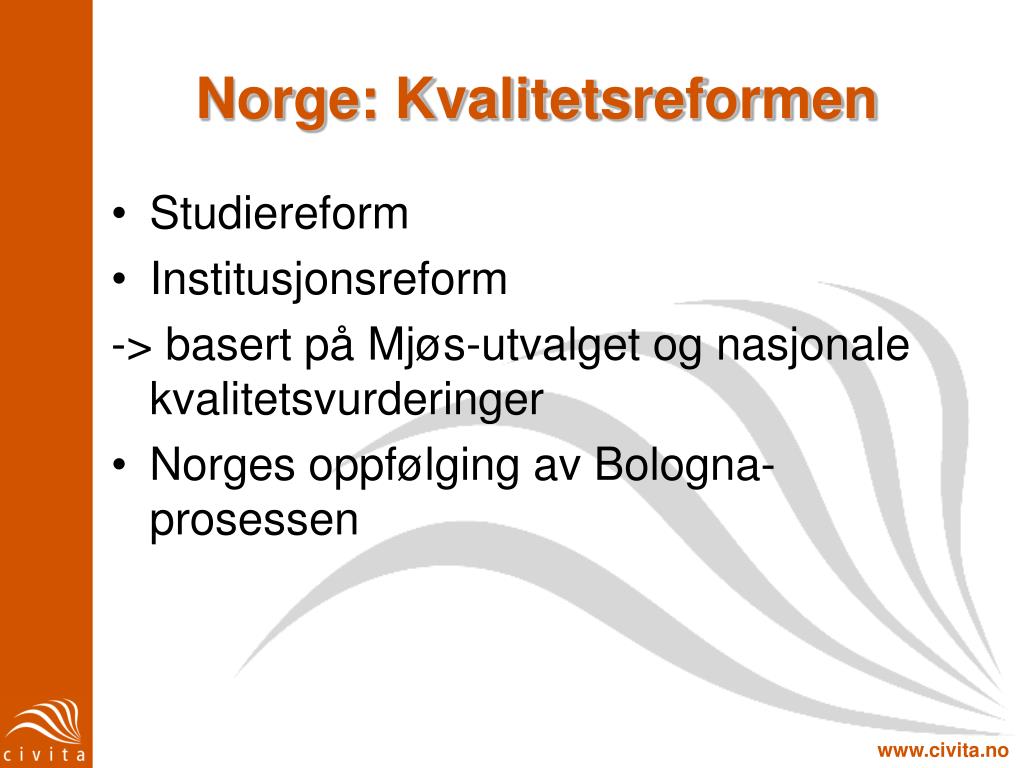 Norge: Kvalitetsreformen

• Studiereform
• Institusjonsreform
-> basert på Mjøs-utvalget og nasjonale kvalitetsvurderinger
• Norges oppfølging av Bologna-prosessen

civita

www.civita.no